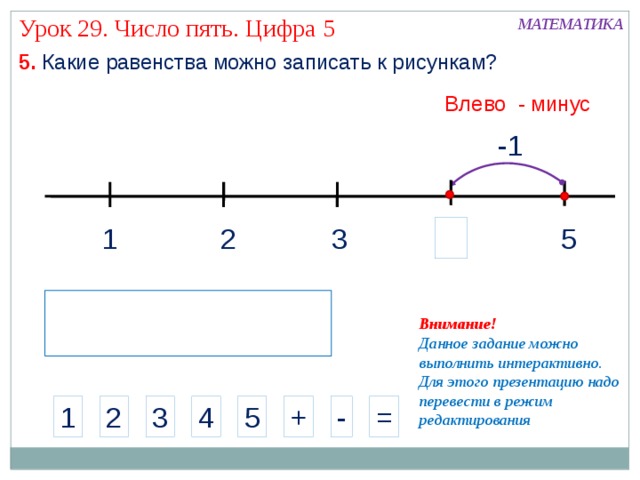 Урок 29. Число пять. Цифра 5

МАТЕМАТИКА

5. Какие равенства можно записать к рисункам?

Влево - минус

-1

1 2 3 5

Внимание!
Данное задание можно выполнить интерактивно. Для этого презентацию надо перевести в режим редактирования

1 2 3 4 5 + - =